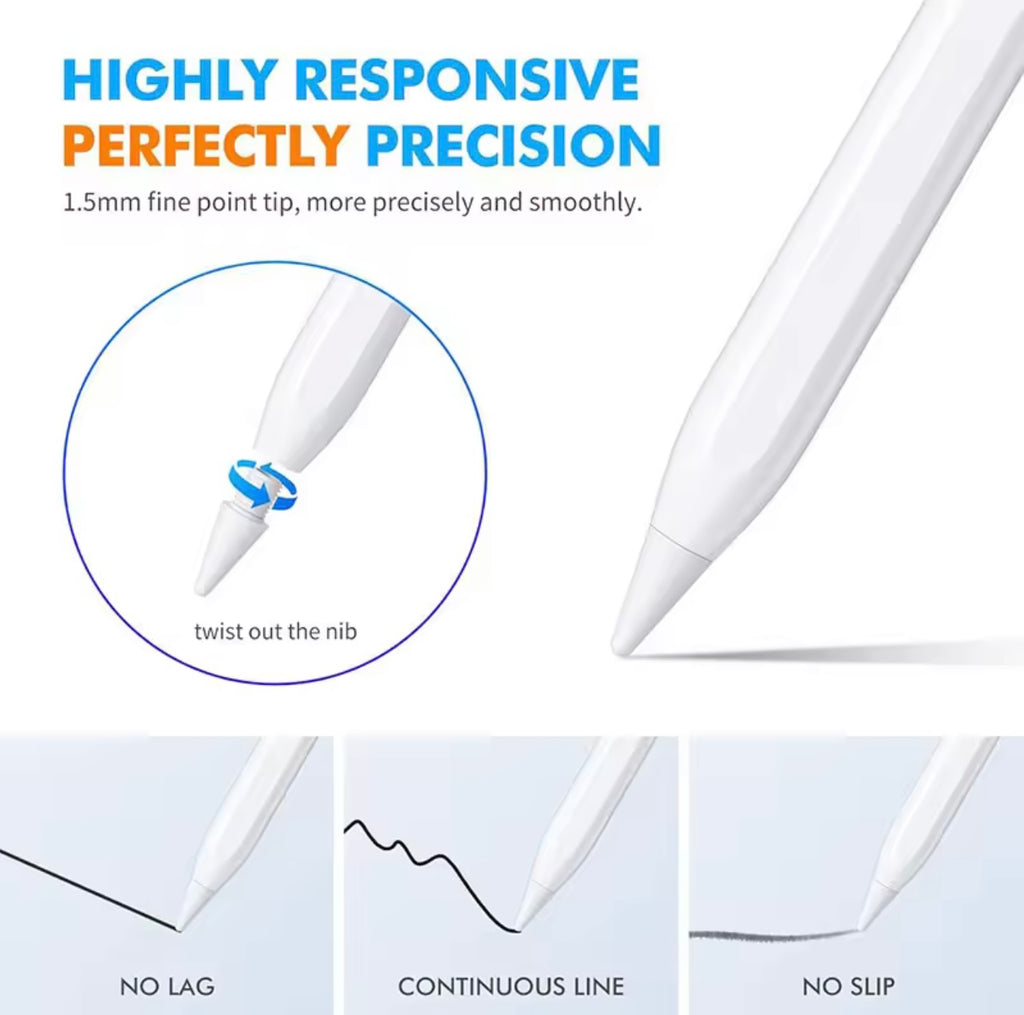 HIGHLY RESPONSIVE
PERFECTLY PRECISION
1.5mm fine point tip, more precisely and smoothly.

twist out the nib

NO LAG

CONTINUOUS LINE

NO SLIP